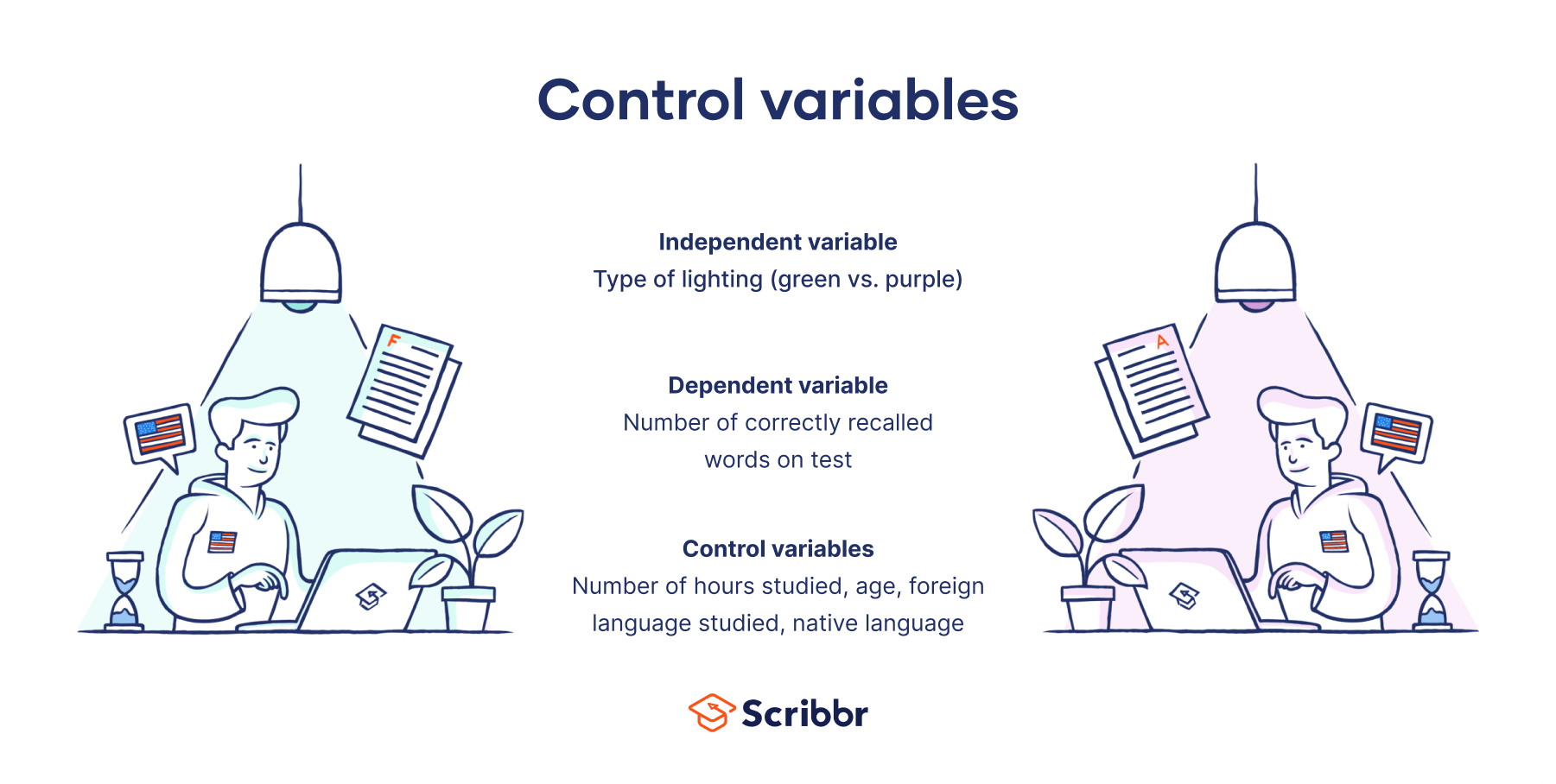 Control variables

F

Independent variable
Type of lighting (green vs. purple)

Dependent variable
Number of correctly recalled words on test

Control variables
Number of hours studied, age, foreign language studied, native language

A

Scribbr